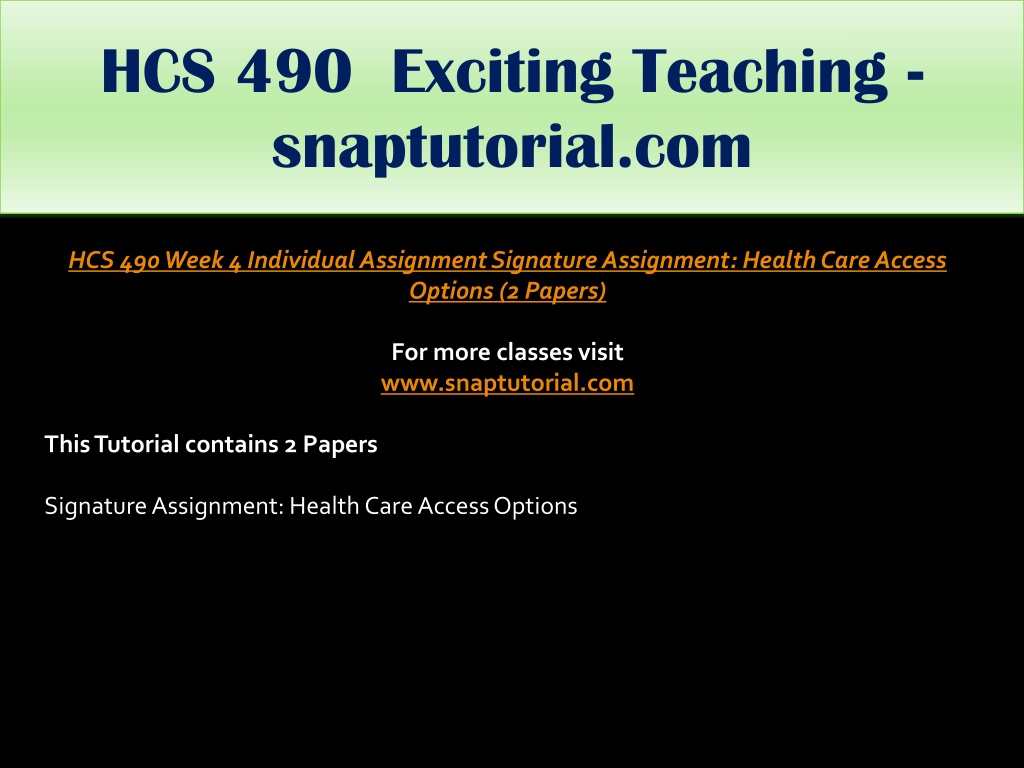 HCS 490 Exciting Teaching - snaptutorial.com

HCS 490 Week 4 Individual Assignment Signature Assignment: Health Care Access Options (2 Papers)

For more classes visit
www.snaptutorial.com

This Tutorial contains 2 Papers

Signature Assignment: Health Care Access Options